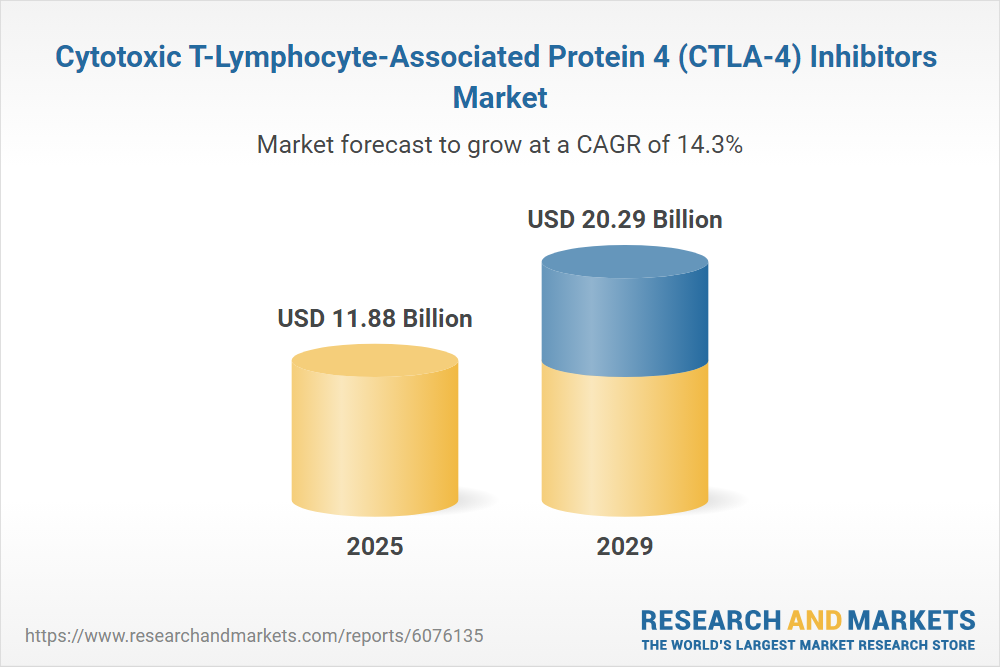 Cytotoxic T-Lymphocyte-Associated Protein 4 (CTLA-4) Inhibitors Market

Market forecast to grow at a CAGR of 14.3%

USD 11.88 Billion

USD 20.29 Billion

2025

2029

https://www.researchandmarkets.com/reports/6076135

RESEARCH AND MARKETS
THE WORLD'S LARGEST MARKET RESEARCH STORE